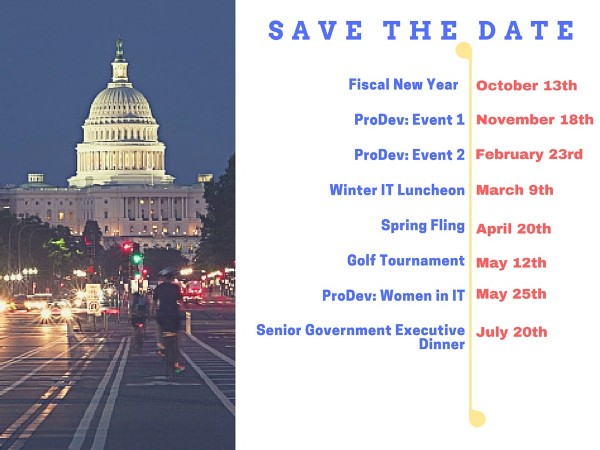 SAVE THE DATE

Fiscal New Year October 13th

ProDev: Event 1 November 18th

ProDev: Event 2 February 23rd

Winter IT Luncheon March 9th

Spring Fling April 20th

Golf Tournament May 12th

ProDev: Women in IT May 25th

Senior Government Executive Dinner July 20th